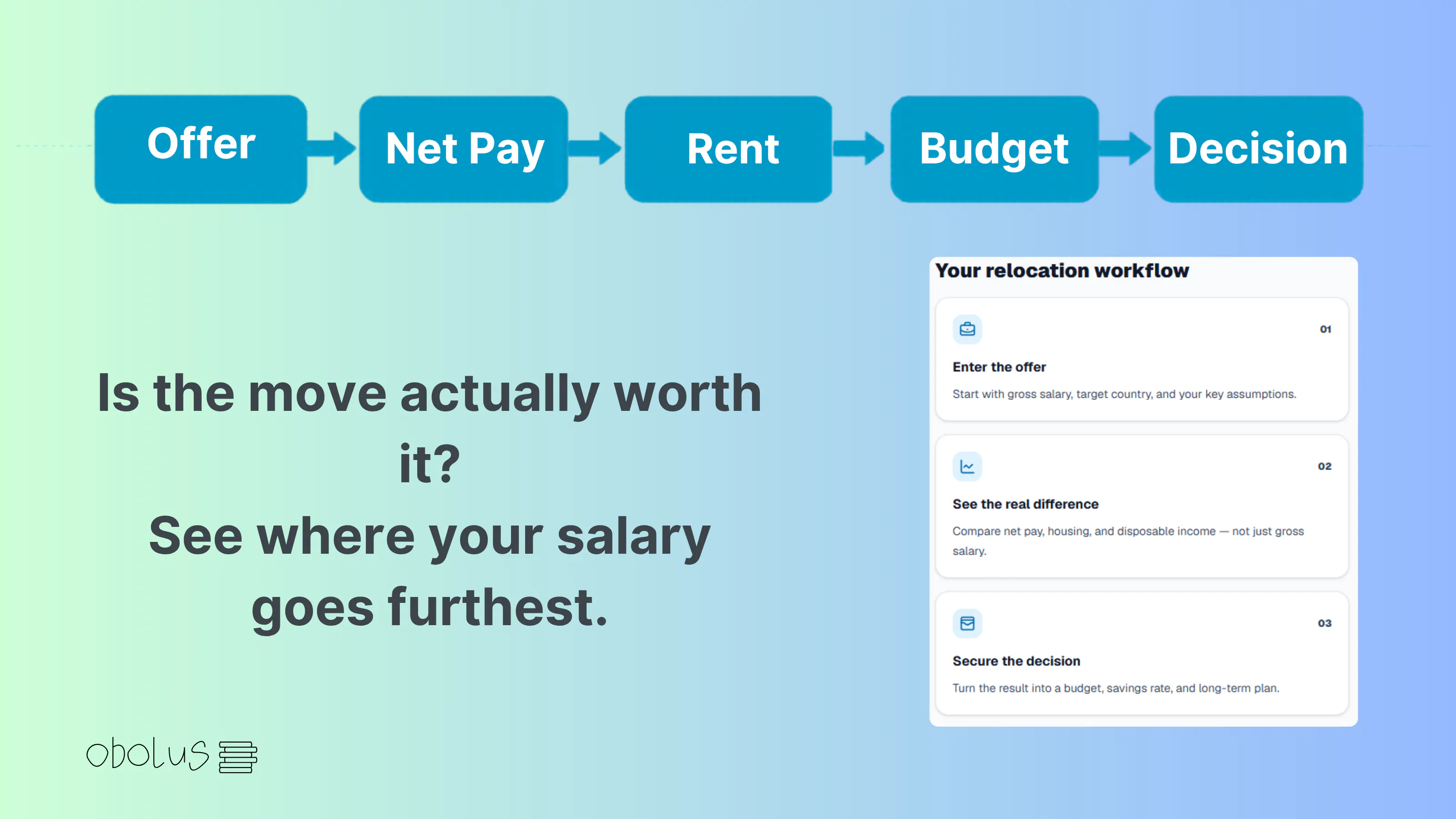 Offer
Net Pay
Rent
Budget
Decision

Is the move actually worth it?
See where your salary goes furthest.

Your relocation workflow

01
Enter the offer
Start with gross salary, target country, and your key assumptions.

02
See the real difference
Compare net pay, housing, and disposable income — not just gross salary.

03
Secure the decision
Turn the result into a budget, savings rate, and long-term plan.

obolus